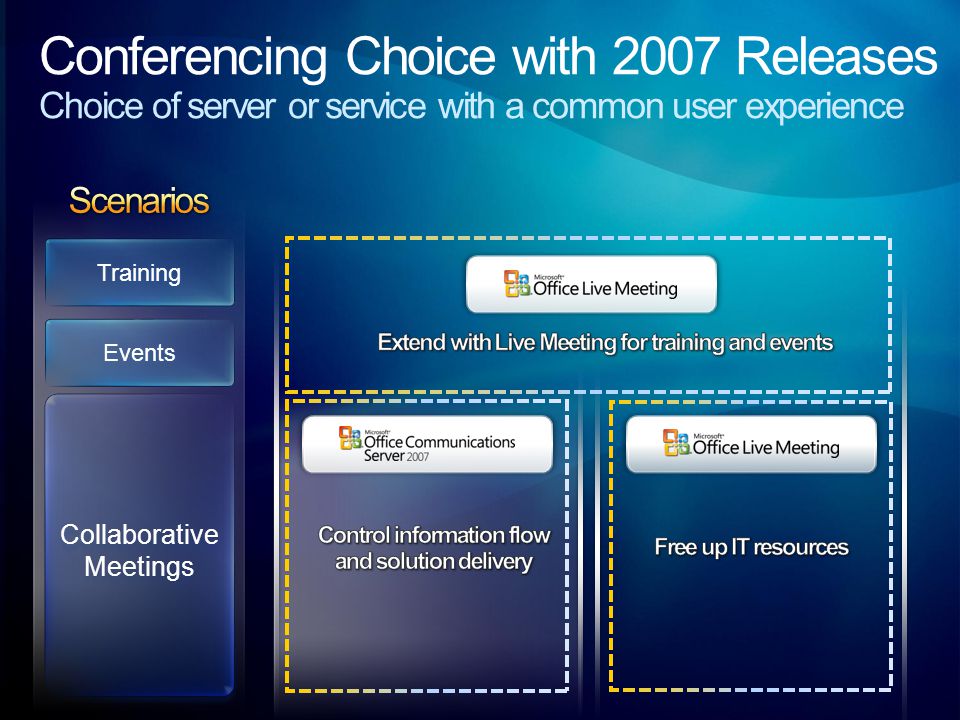 Conferencing Choice with 2007 Releases
Choice of server or service with a common user experience

Scenarios

Training

Events

Collaborative Meetings

Microsoft Office Live Meeting

Extend with Live Meeting for training and events

Microsoft Office Communications Server 2007

Control information flow and solution delivery

Microsoft Office Live Meeting

Free up IT resources